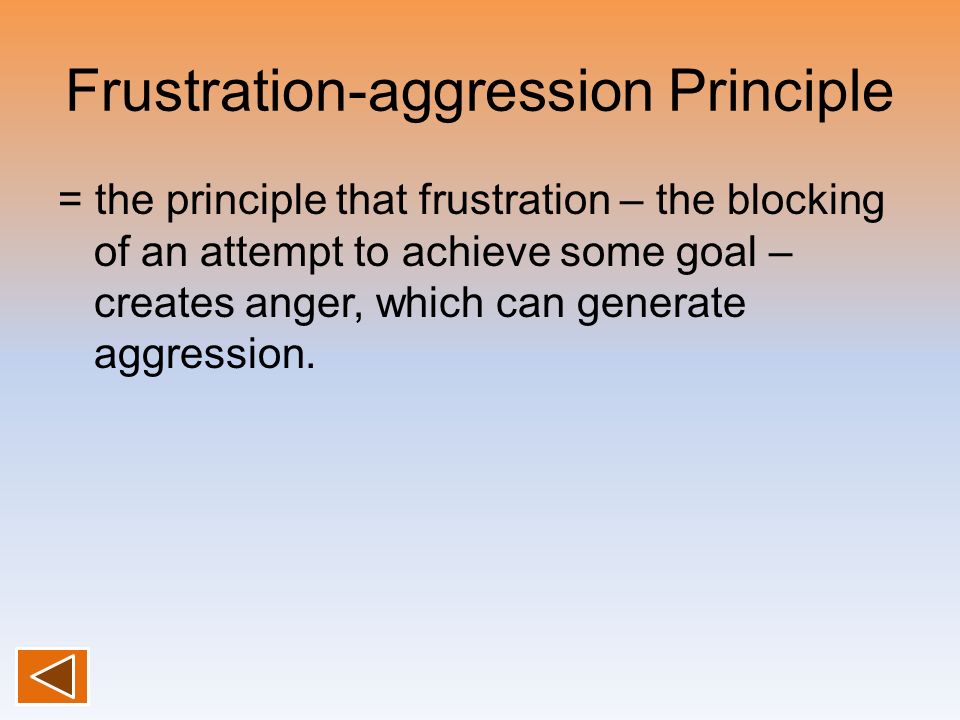 Frustration-aggression Principle

= the principle that frustration – the blocking of an attempt to achieve some goal – creates anger, which can generate aggression.